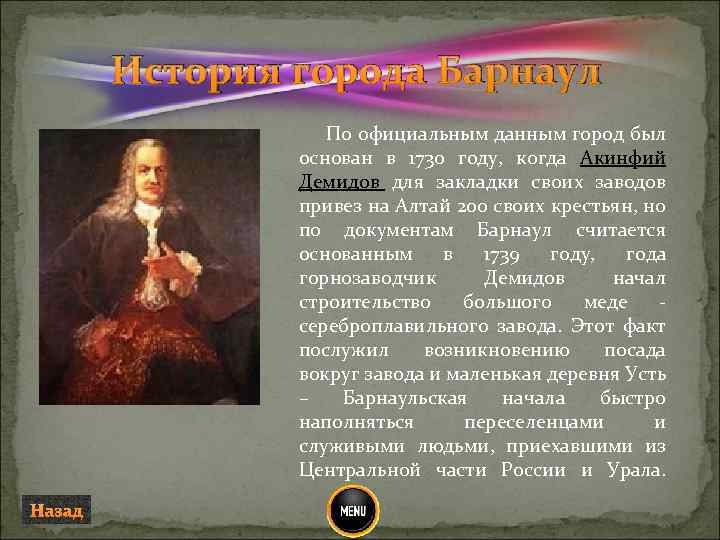 История города Барнаул

По официальным данным город был основан в 1730 году, когда Акинфий Демидов для закладки своих заводов привез на Алтай 200 своих крестьян, но по документам Барнаул считается основанным в 1739 году, года горнозаводчик Демидов начал строительство большого меде - сереброплавильного завода. Этот факт послужил возникновению посада вокруг завода и маленькая деревня Усть – Барнаульская начала быстро наполняться переселенцами и служивыми людьми, приехавшими из Центральной части России и Урала.

Назад

MENU